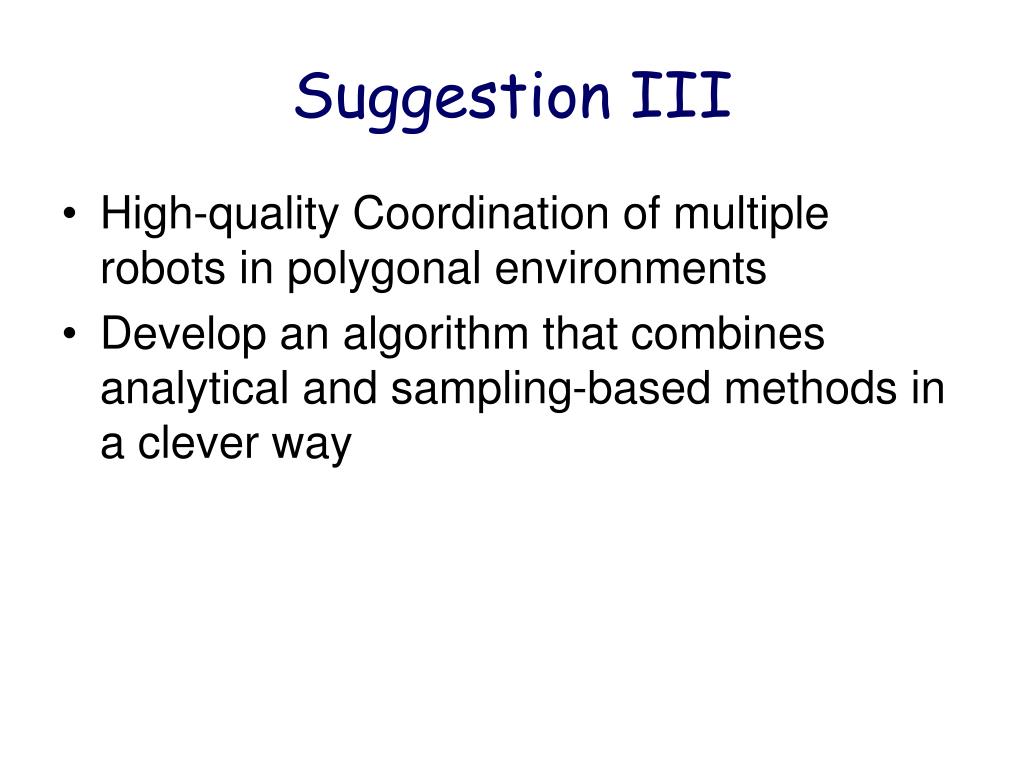 Suggestion III

• High-quality Coordination of multiple robots in polygonal environments
• Develop an algorithm that combines analytical and sampling-based methods in a clever way